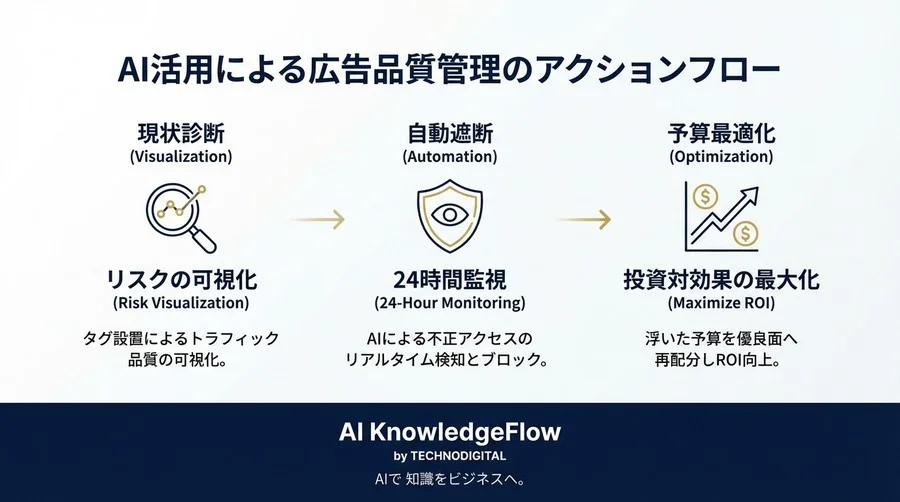 AI活用による広告品質管理のアクションフロー

現状診断
(Visualization)

リスクの可視化
(Risk Visualization)

タグ設置によるトラフィック品質の可視化。

自動遮断
(Automation)

24時間監視
(24-Hour Monitoring)

AIによる不正アクセスのリアルタイム検知とブロック。

予算最適化
(Optimization)

投資対効果の最大化
(Maximize ROI)

浮いた予算を優良面へ再配分しROI向上。

AI KnowledgeFlow
by TECHNODIGITAL
AIで 知識をビジネスへ。